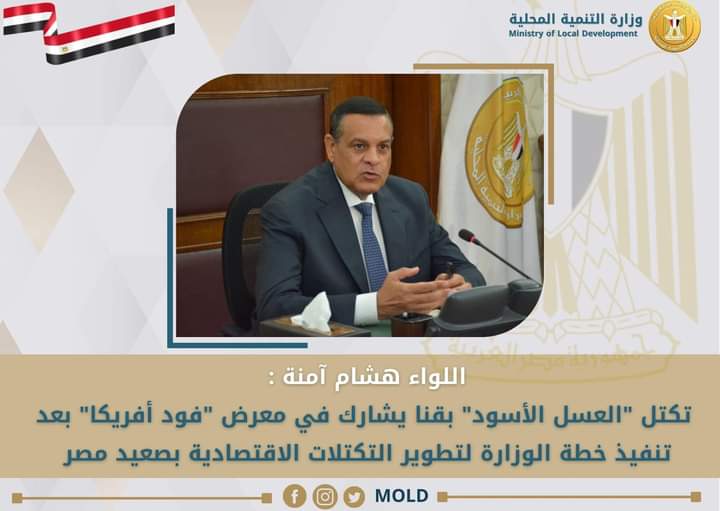 وزارة التنمية المحلية
Ministry of Local Development

اللواء هشام آمنة :
تكتل "العسل الأسود" بقنا يشارك في معرض "فود أفريكا" بعد تنفيذ خطة الوزارة لتطوير التكتلات الاقتصادية بصعيد مصر

MOLD